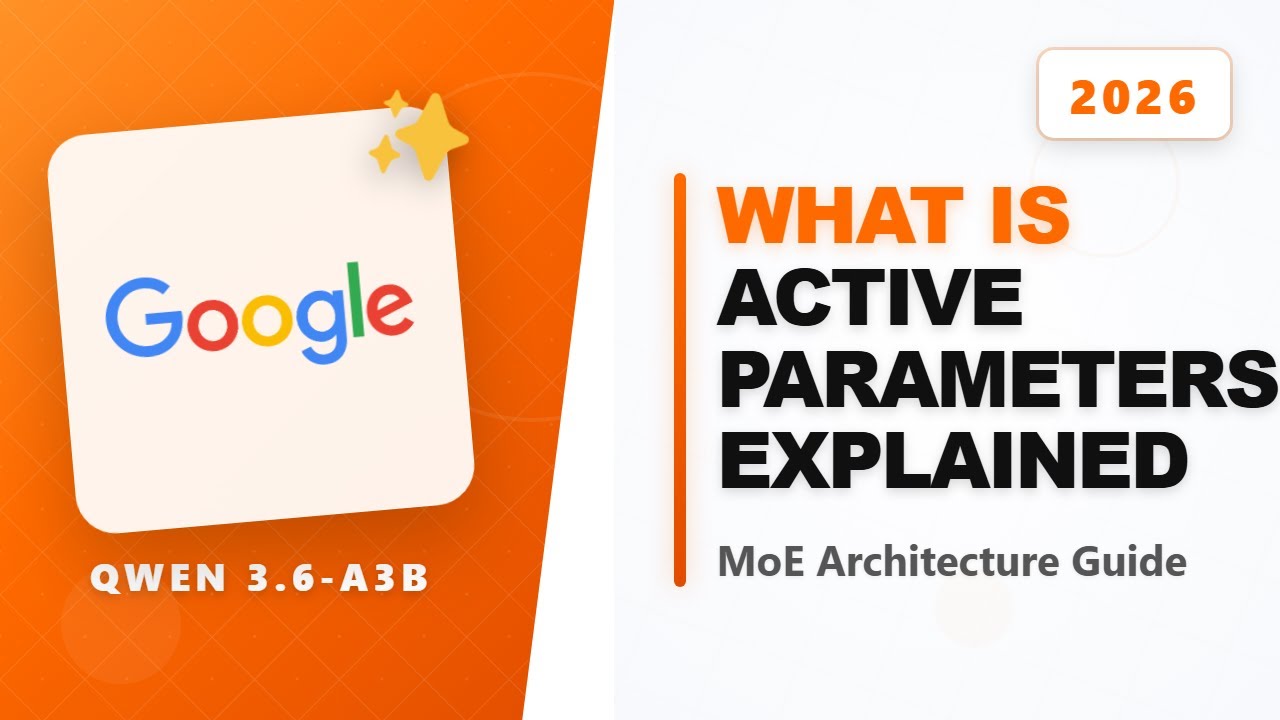 Google

QWEN 3.6-A3B

2026

WHAT IS ACTIVE PARAMETERS EXPLAINED

MoE Architecture Guide